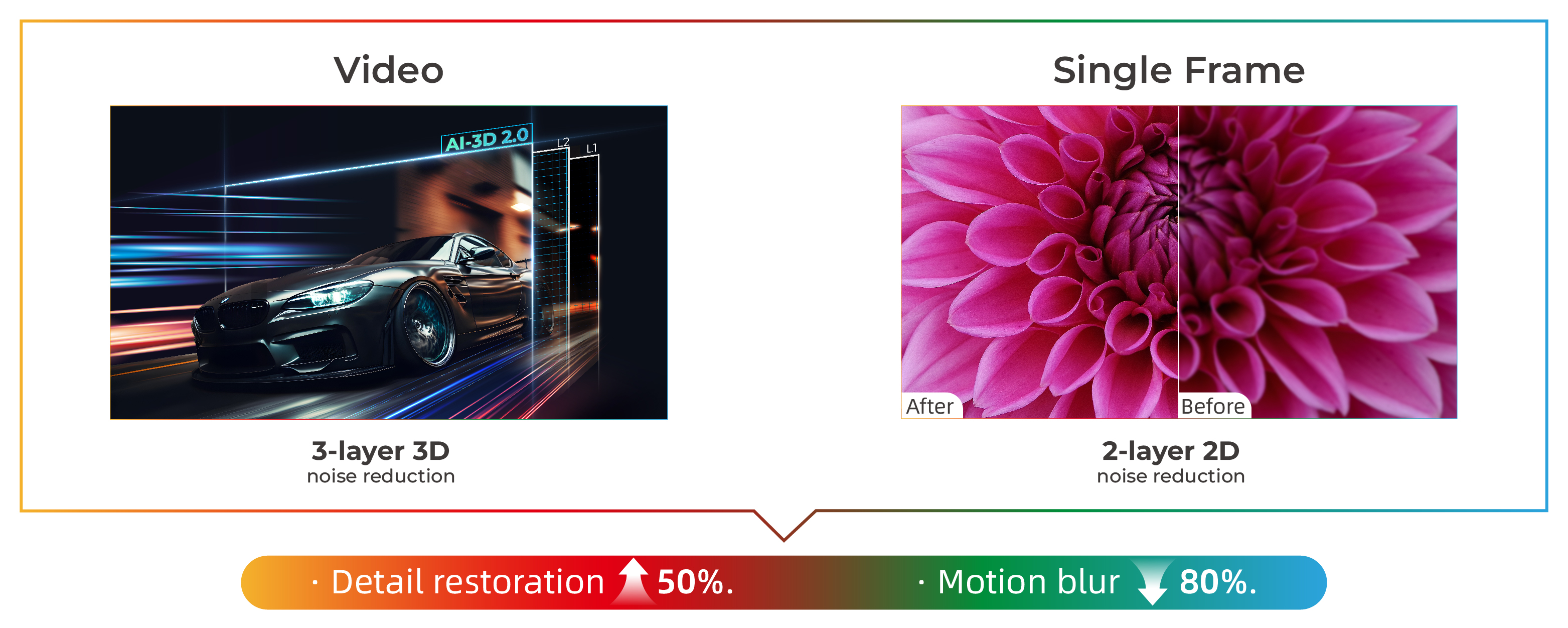 Video

AI-3D 2.0
L2
L1

3-layer 3D
noise reduction

Single Frame

After
Before

2-layer 2D
noise reduction

· Detail restoration 50%.

· Motion blur 80%.